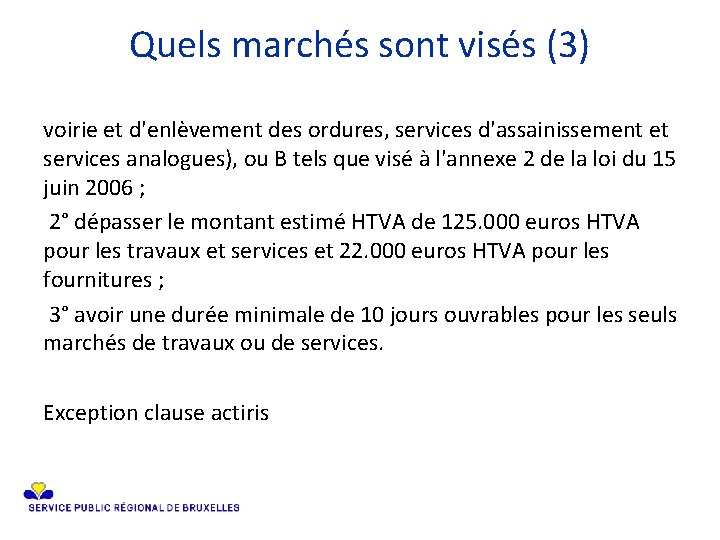 Quels marchés sont visés (3)

voirie et d'enlèvement des ordures, services d'assainissement et services analogues), ou B tels que visé à l'annexe 2 de la loi du 15 juin 2006 ;

2° dépasser le montant estimé HTVA de 125.000 euros HTVA pour les travaux et services et 22.000 euros HTVA pour les fournitures ;

3° avoir une durée minimale de 10 jours ouvrables pour les seuls marchés de travaux ou de services.

Exception clause actiris

SERVICE PUBLIC RÉGIONAL DE BRUXELLES